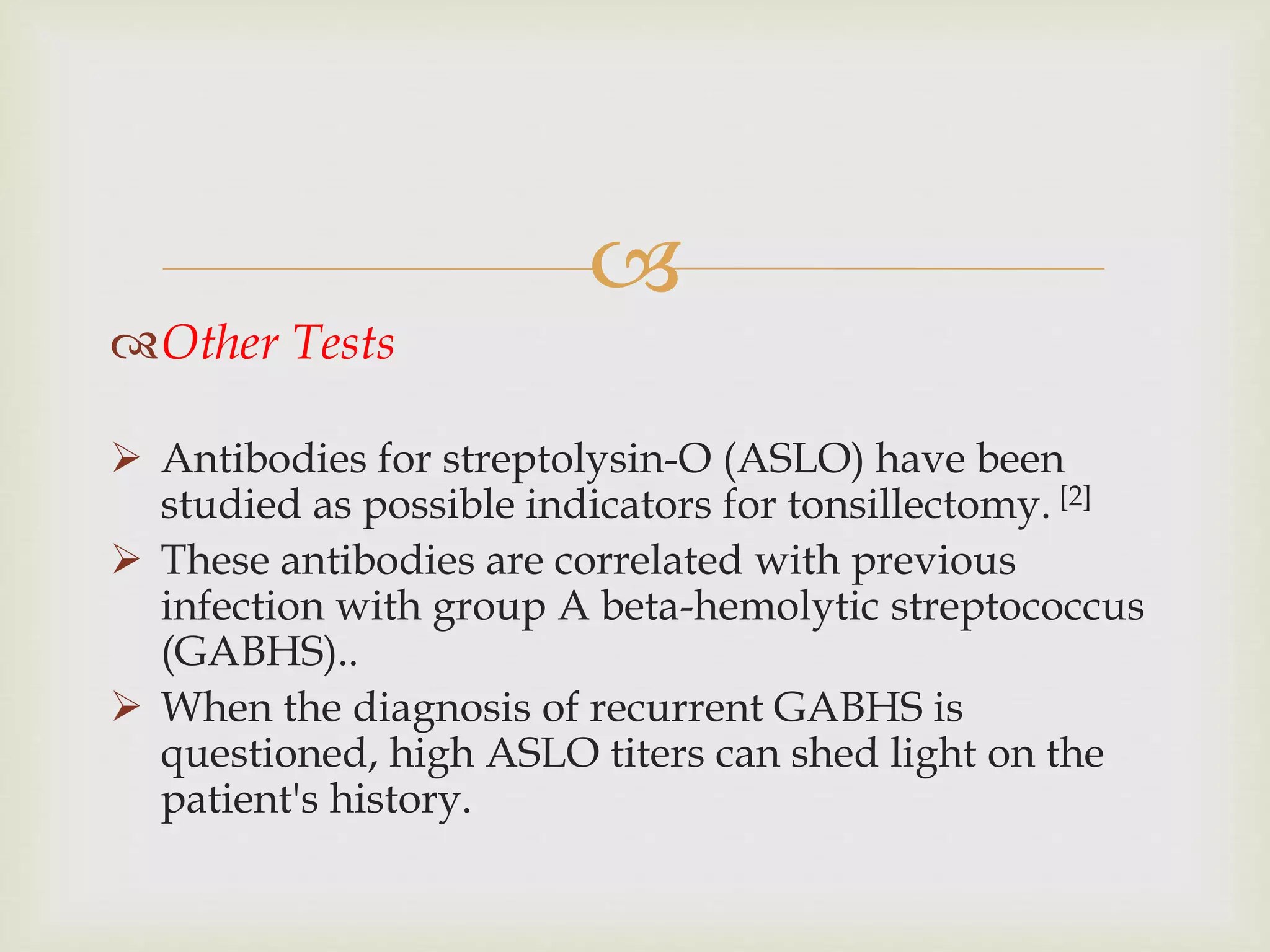 Other Tests

➢ Antibodies for streptolysin-O (ASLO) have been studied as possible indicators for tonsillectomy. [2]
➢ These antibodies are correlated with previous infection with group A beta-hemolytic streptococcus (GABHS)..
➢ When the diagnosis of recurrent GABHS is questioned, high ASLO titers can shed light on the patient's history.